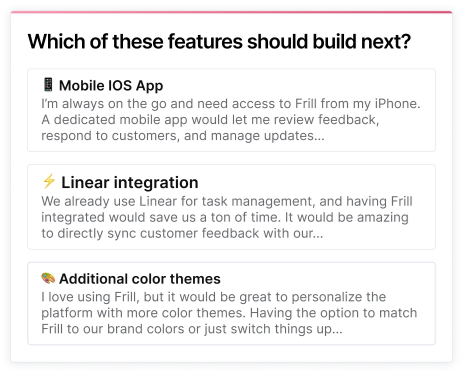 Which of these features should build next?

📱 Mobile IOS App
I'm always on the go and need access to Frill from my iPhone. A dedicated mobile app would let me review feedback, respond to customers, and manage updates...

⚡ Linear integration
We already use Linear for task management, and having Frill integrated would save us a ton of time. It would be amazing to directly sync customer feedback with our...

🎨 Additional color themes
I love using Frill, but it would be great to personalize the platform with more color themes. Having the option to match Frill to our brand colors or just switch things up...